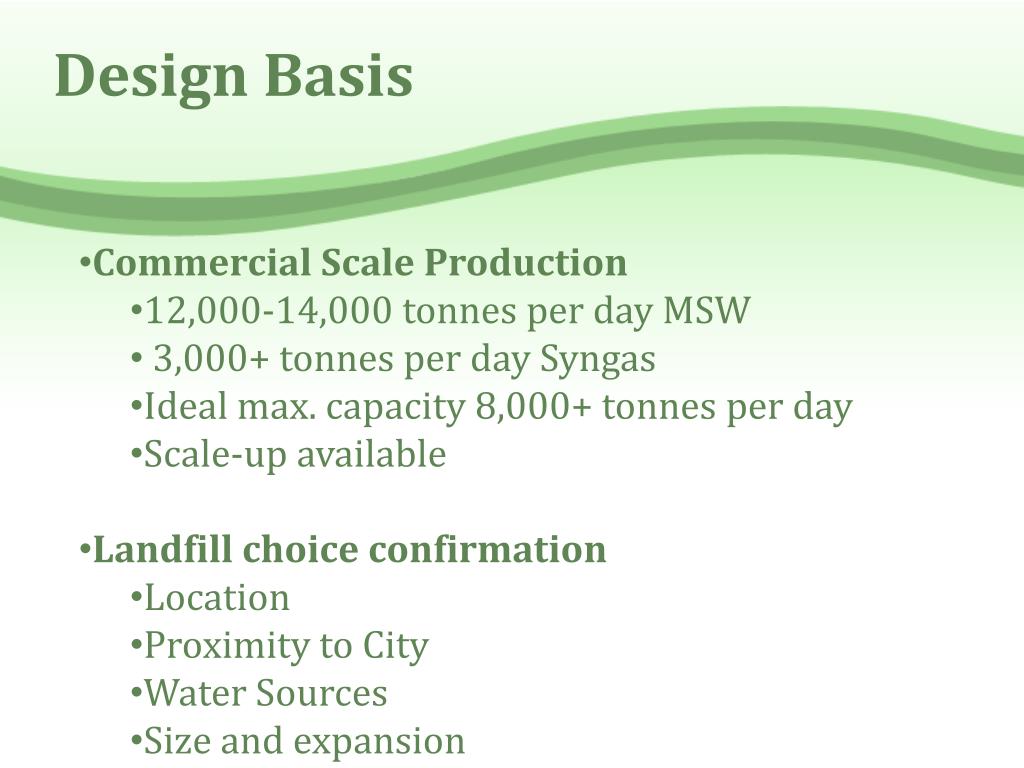 Design Basis

•Commercial Scale Production
•12,000-14,000 tonnes per day MSW
• 3,000+ tonnes per day Syngas
•Ideal max. capacity 8,000+ tonnes per day
•Scale-up available

•Landfill choice confirmation
•Location
•Proximity to City
•Water Sources
•Size and expansion